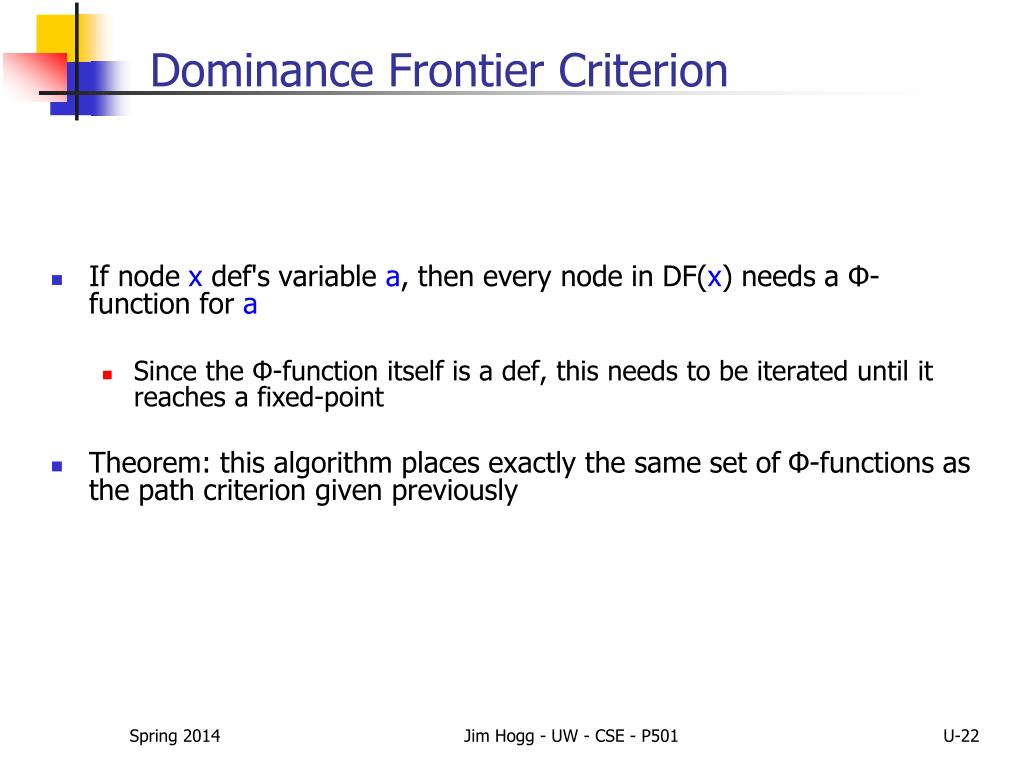 Dominance Frontier Criterion

If node x def's variable a, then every node in DF(x) needs a Φ-function for a

Since the Φ-function itself is a def, this needs to be iterated until it reaches a fixed-point

Theorem: this algorithm places exactly the same set of Φ-functions as the path criterion given previously

Spring 2014

Jim Hogg - UW - CSE - P501

U-22